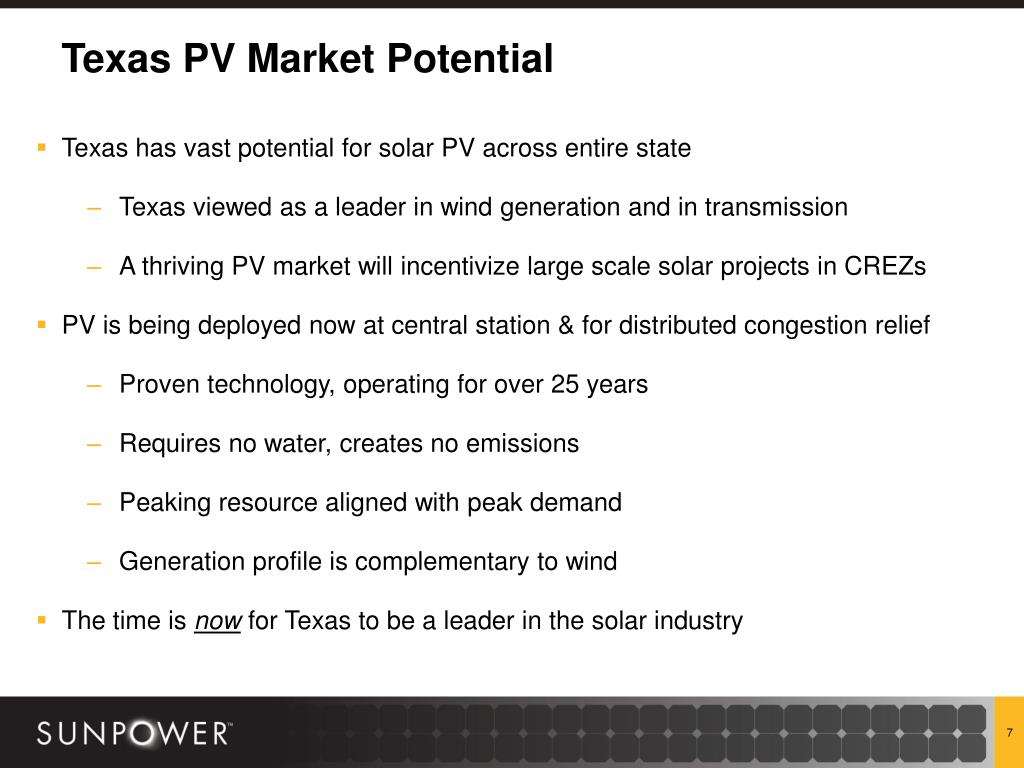 Texas PV Market Potential

▪ Texas has vast potential for solar PV across entire state

– Texas viewed as a leader in wind generation and in transmission

– A thriving PV market will incentivize large scale solar projects in CREZs

▪ PV is being deployed now at central station & for distributed congestion relief

– Proven technology, operating for over 25 years

– Requires no water, creates no emissions

– Peaking resource aligned with peak demand

– Generation profile is complementary to wind

▪ The time is now for Texas to be a leader in the solar industry

SUNPOWER™

7